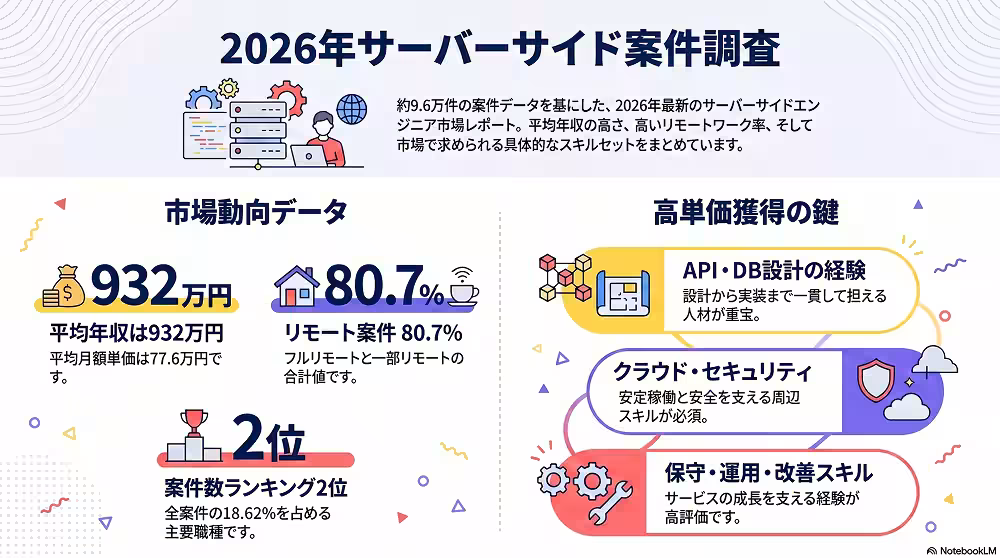 2026年サーバーサイド案件調査

約9.6万件の案件データを基にした、2026年最新のサーバーサイドエンジニア市場レポート。平均年収の高さ、高いリモートワーク率、そして市場で求められる具体的なスキルセットをまとめています。

市場動向データ

932万円

平均年収は932万円

平均月額単価は77.6万円です。

80.7%

リモート案件 80.7%

フルリモートと一部リモートの合計値です。

2位

案件数ランキング2位

全案件の18.62%を占める主要職種です。

高単価獲得の鍵

API・DB設計の経験

設計から実装まで一貫して担える人材が重宝。

クラウド・セキュリティ

安定稼働と安全を支える周辺スキルが必須。

保守・運用・改善スキル

サービスの成長を支える経験が高評価です。

NotebookLM